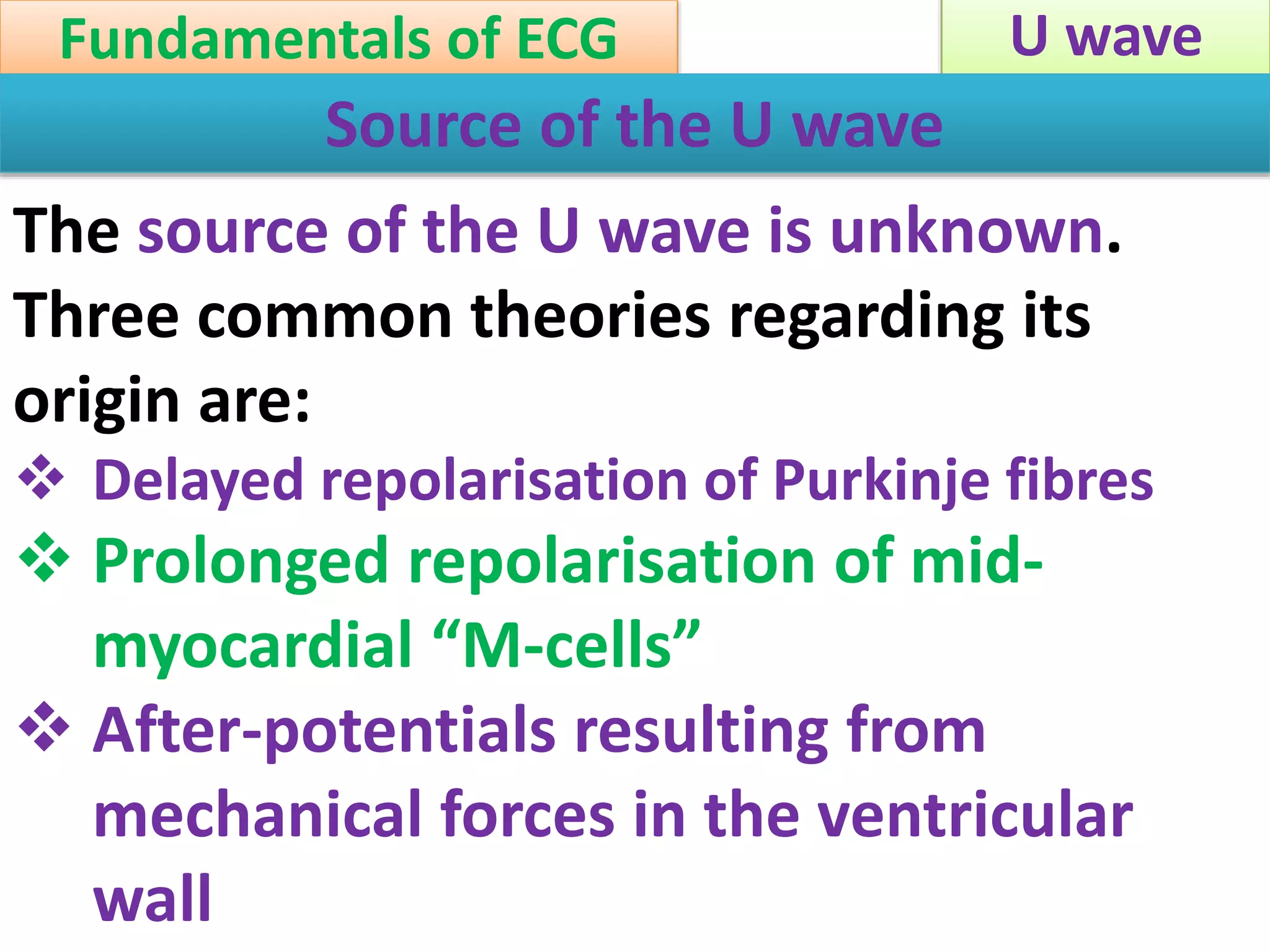 Fundamentals of ECG

U wave

Source of the U wave

The source of the U wave is unknown. Three common theories regarding its origin are:

❖ Delayed repolarisation of Purkinje fibres
❖ Prolonged repolarisation of mid-myocardial “M-cells”
❖ After-potentials resulting from mechanical forces in the ventricular wall